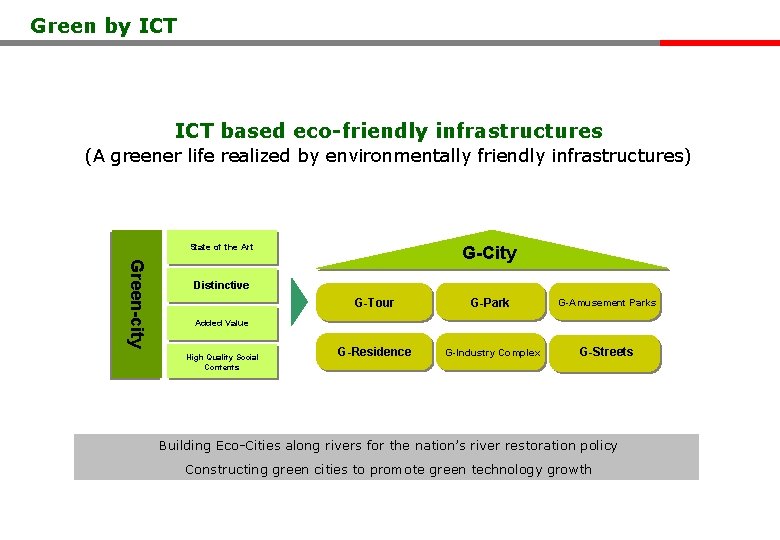 Green by ICT

ICT based eco-friendly infrastructures
(A greener life realized by environmentally friendly infrastructures)

Green-city

State of the Art

Distinctive

Added Value

High Quality Social Contents

G-City

G-Tour

G-Park

G-Amusement Parks

G-Residence

G-Industry Complex

G-Streets

Building Eco-Cities along rivers for the nation's river restoration policy
Constructing green cities to promote green technology growth